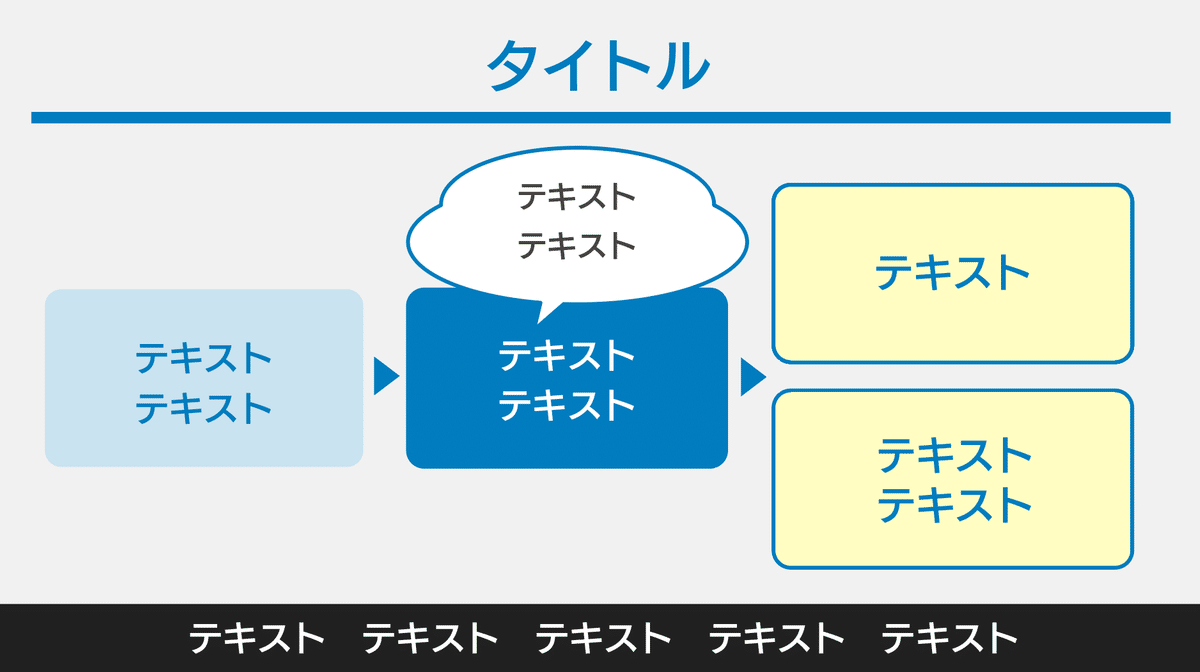 タイトル

テキスト
テキスト

テキスト
テキスト

テキスト
テキスト

テキスト

テキスト
テキスト

テキスト　テキスト　テキスト　テキスト　テキスト